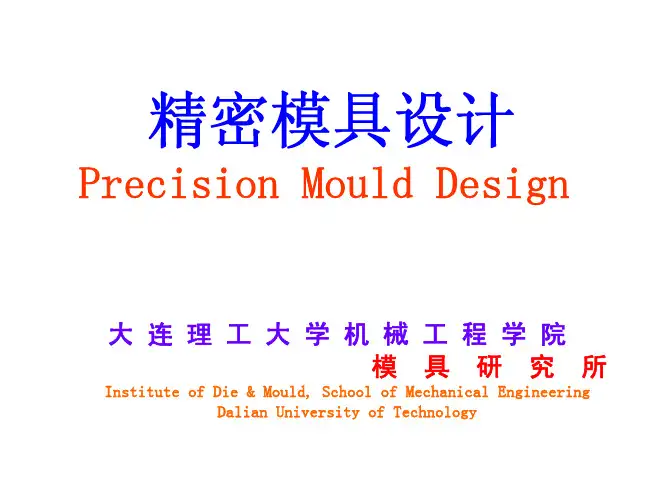 精密模具设计
Precision Mould Design

大连理工大学机械工程学院
模具研究所

Institute of Die & Mould, School of Mechanical Engineering
Dalian University of Technology